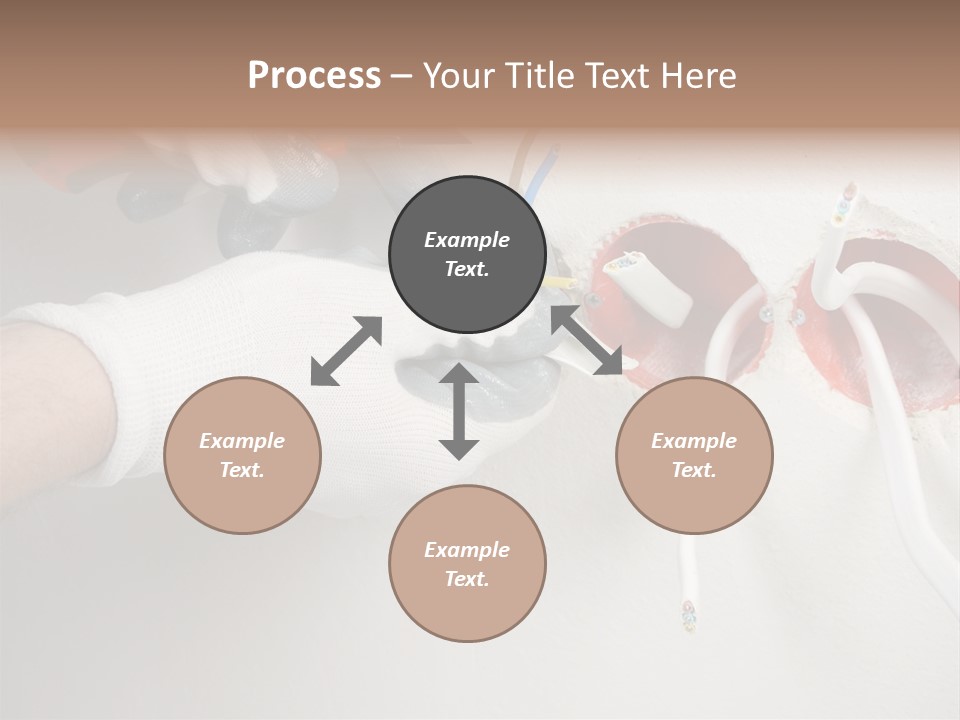 Process – Your Title Text Here

Example Text.

Example Text.

Example Text.

Example Text.